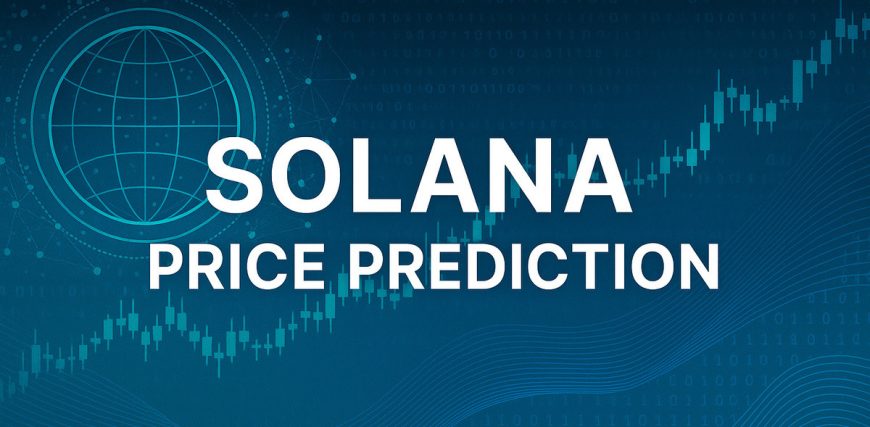 SOLANA
PRICE PREDICTION